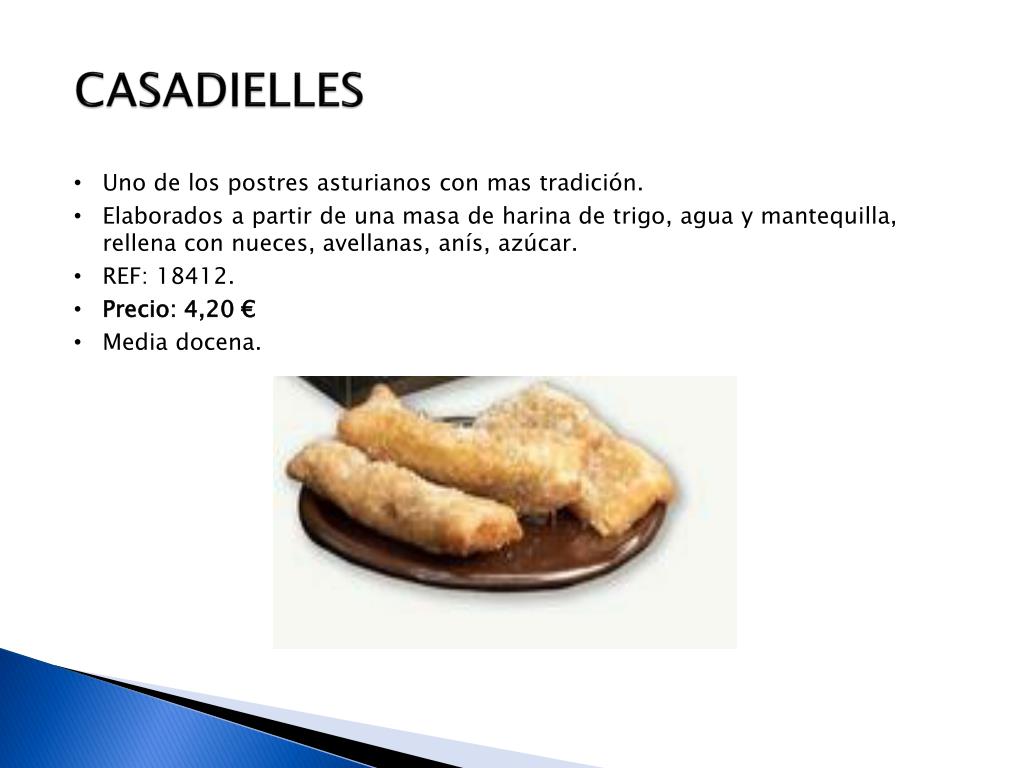 CASADIELLES

• Uno de los postres asturianos con mas tradición.
• Elaborados a partir de una masa de harina de trigo, agua y mantequilla, rellena con nueces, avellanas, anís, azúcar.
• REF: 18412.
• Precio: 4,20 €
• Media docena.